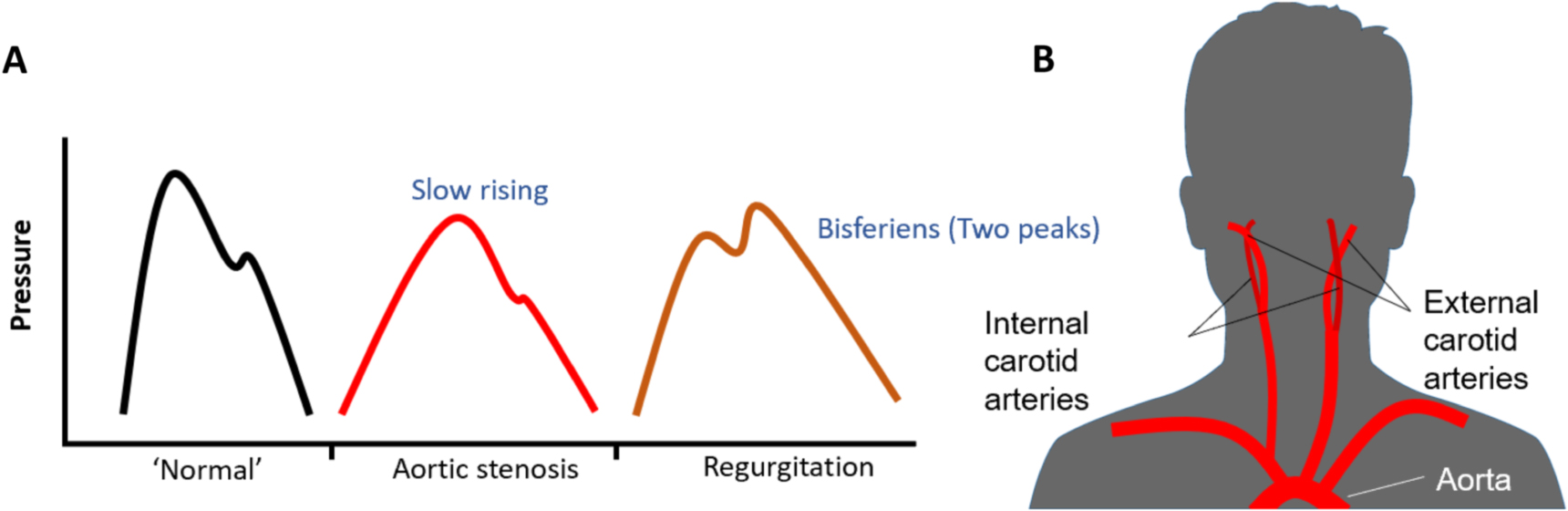 A

Pressure

Slow rising

Bisferiens (Two peaks)

'Normal'

Aortic stenosis

Regurgitation

B

Internal carotid arteries

External carotid arteries

Aorta